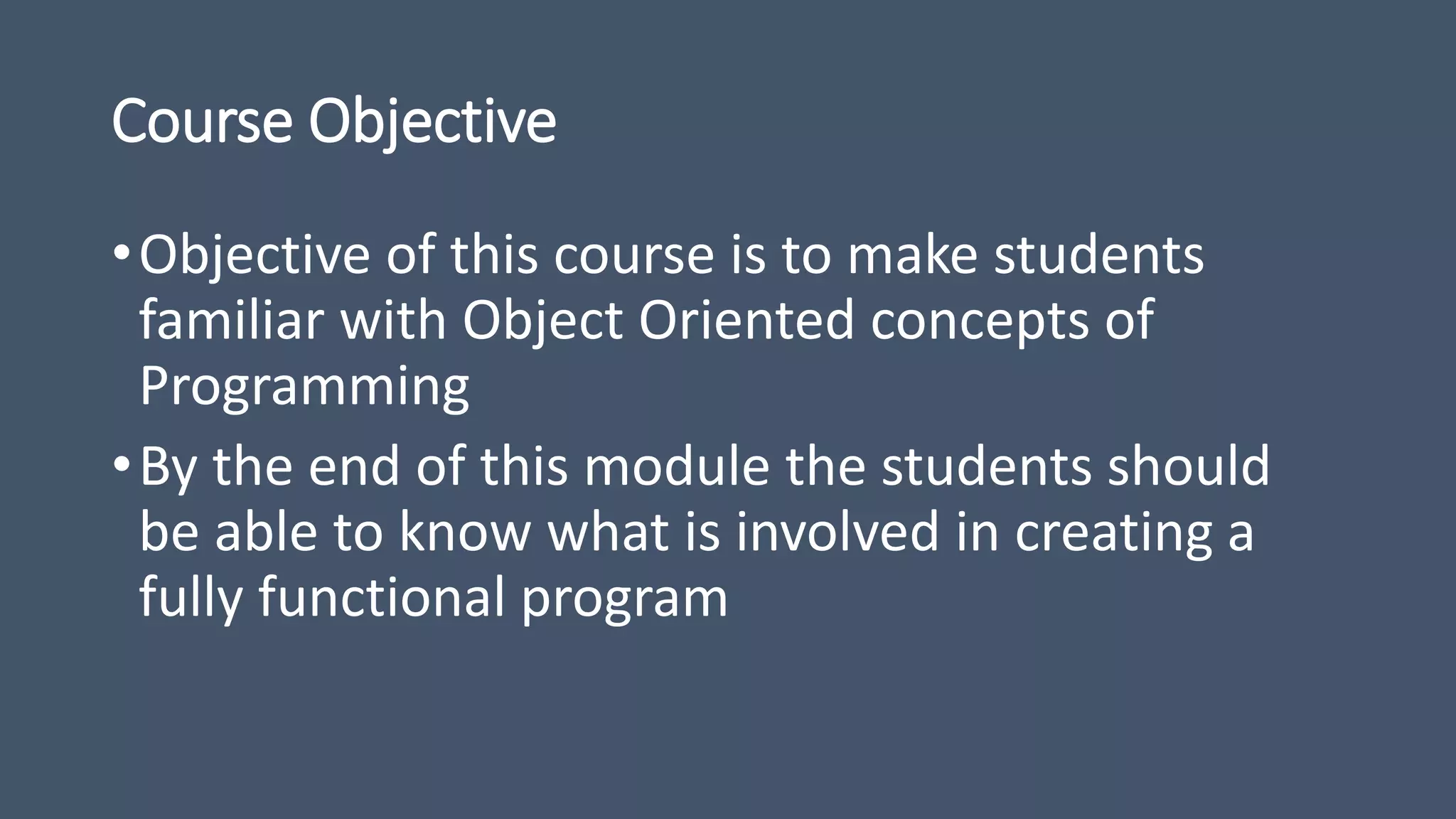 Course Objective

• Objective of this course is to make students familiar with Object Oriented concepts of Programming

• By the end of this module the students should be able to know what is involved in creating a fully functional program